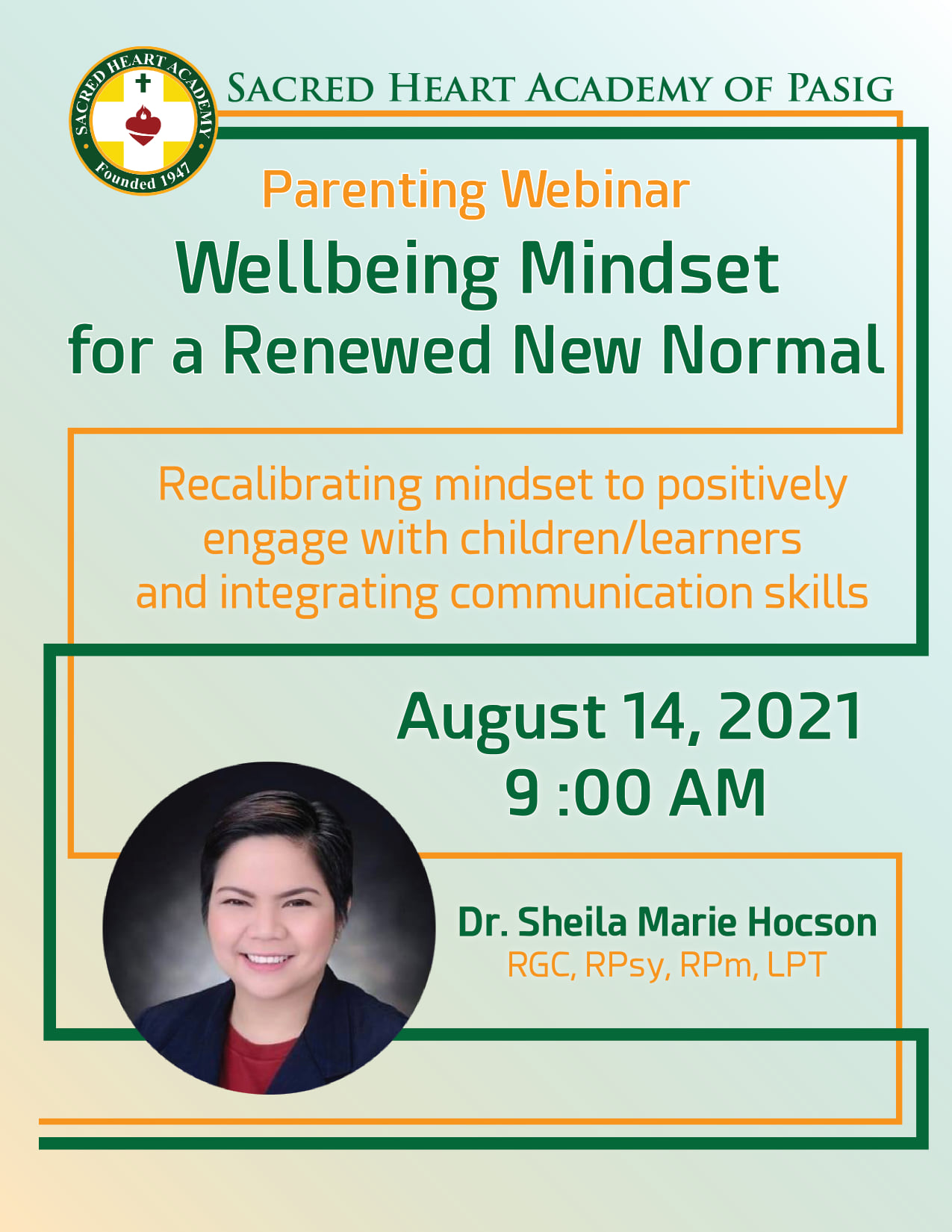 SACRED HEART ACADEMY
Founded 1947

SACRED HEART ACADEMY OF PASIG

Parenting Webinar

Wellbeing Mindset for a Renewed New Normal

Recalibrating mindset to positively engage with children/learners and integrating communication skills

August 14, 2021
9 :00 AM

Dr. Sheila Marie Hocson
RGC, RPsy, RPm, LPT